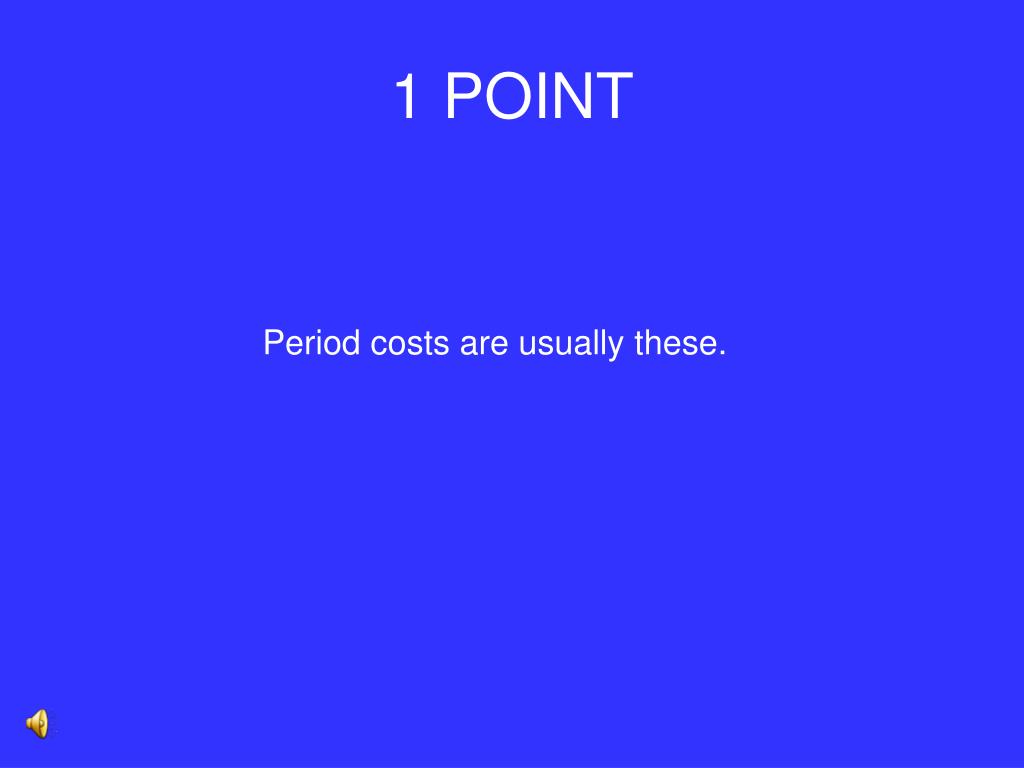 1 POINT

Period costs are usually these.